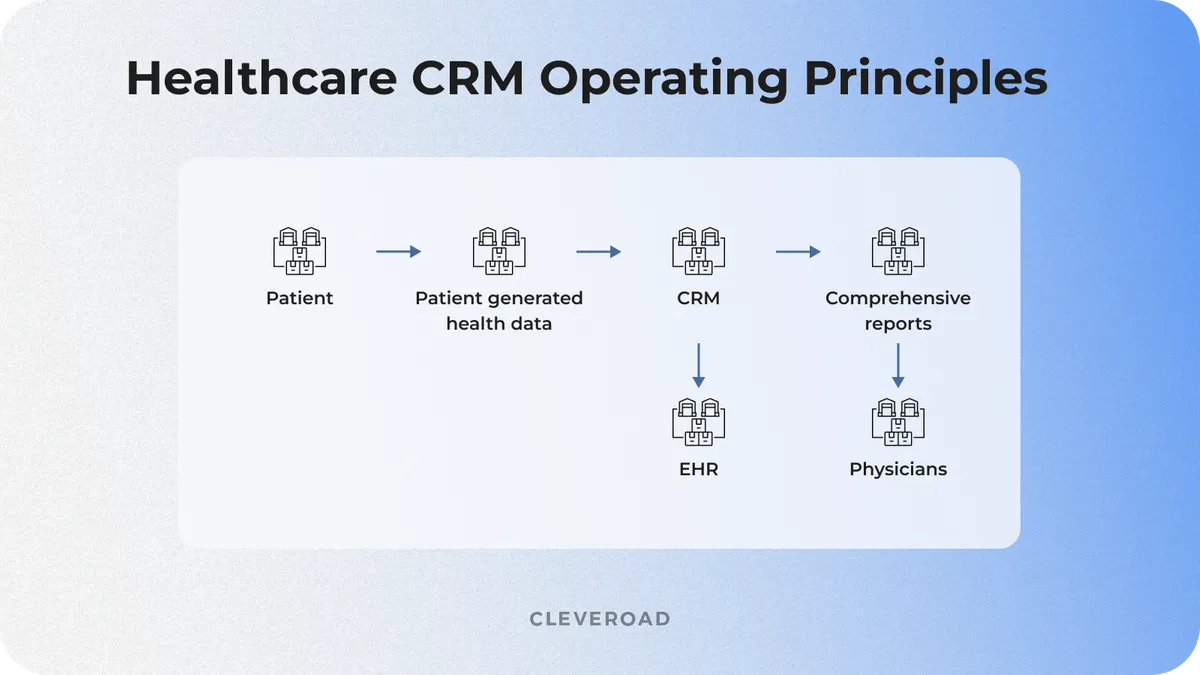 Healthcare CRM Operating Principles

Patient

Patient generated health data

CRM

Comprehensive reports

EHR

Physicians

CLEVEROAD